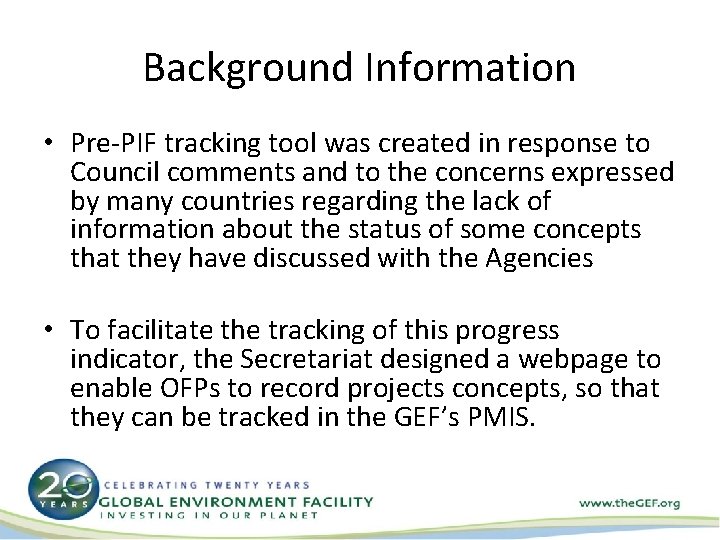 Background Information

• Pre-PIF tracking tool was created in response to Council comments and to the concerns expressed by many countries regarding the lack of information about the status of some concepts that they have discussed with the Agencies

• To facilitate the tracking of this progress indicator, the Secretariat designed a webpage to enable OFPs to record projects concepts, so that they can be tracked in the GEF's PMIS.

20 YEARS
CELEBRATING TWENTY YEARS
GLOBAL ENVIRONMENT FACILITY
INVESTING IN OUR PLANET

www.theGEF.org